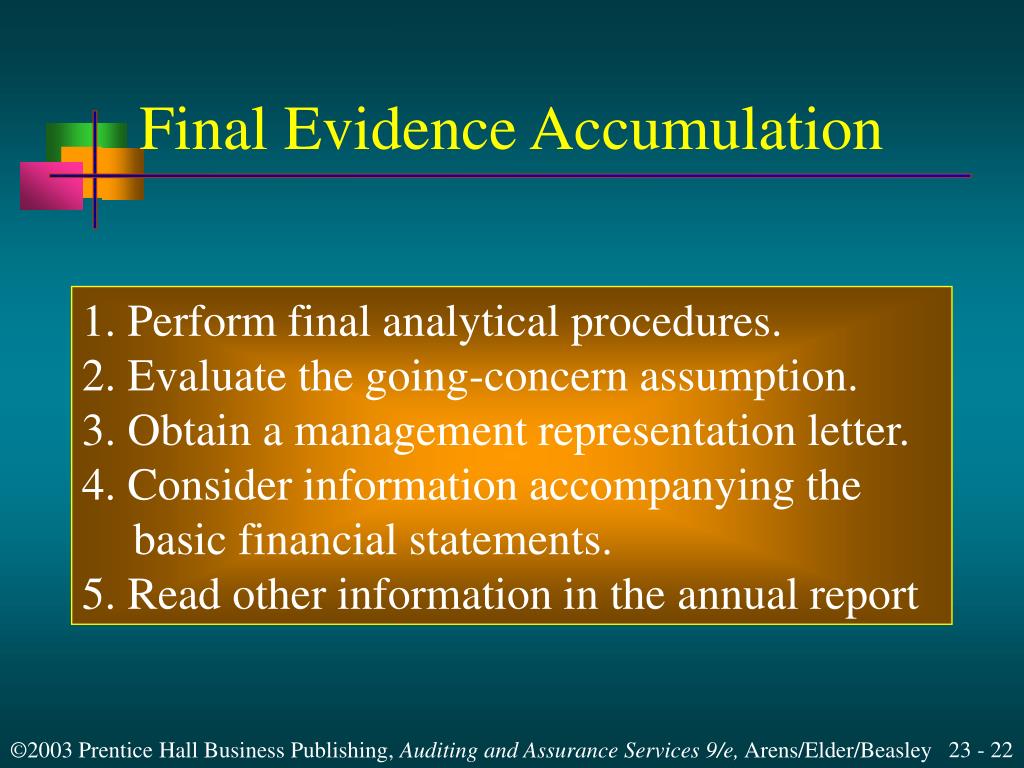 Final Evidence Accumulation

1. Perform final analytical procedures.
2. Evaluate the going-concern assumption.
3. Obtain a management representation letter.
4. Consider information accompanying the basic financial statements.
5. Read other information in the annual report

©2003 Prentice Hall Business Publishing, Auditing and Assurance Services 9/e, Arens/Elder/Beasley 23 - 22